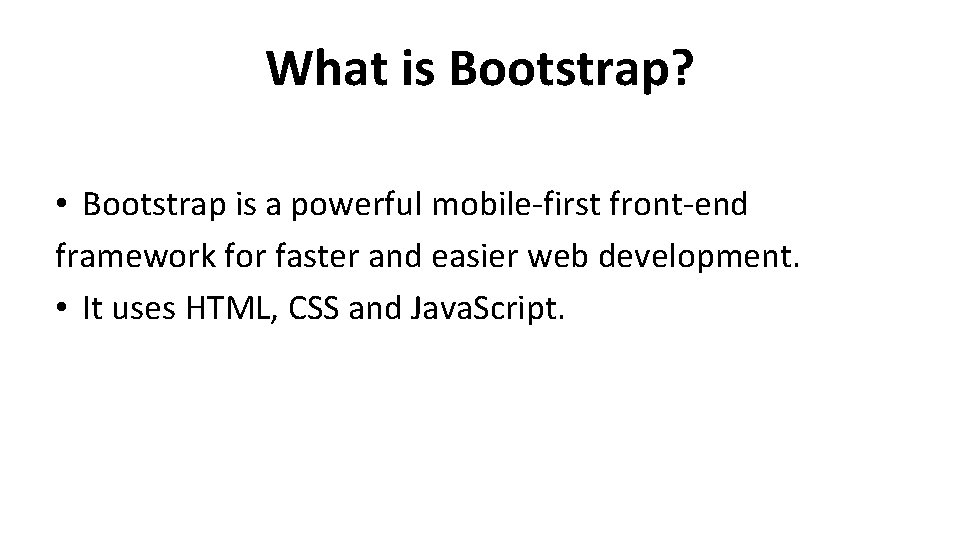 What is Bootstrap?

• Bootstrap is a powerful mobile-first front-end framework for faster and easier web development.
• It uses HTML, CSS and JavaScript.